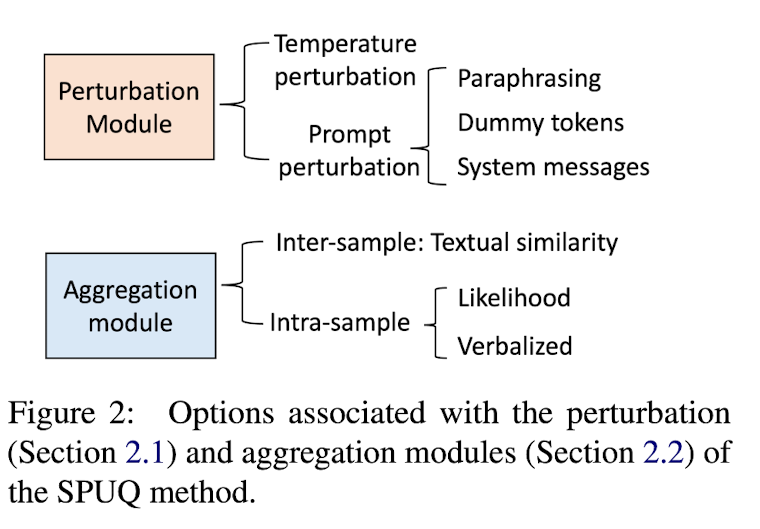 Perturbation Module

Temperature perturbation

Prompt perturbation

Paraphrasing

Dummy tokens

System messages

Aggregation module

Inter-sample: Textual similarity

Intra-sample

Likelihood

Verbalized

Figure 2: Options associated with the perturbation (Section 2.1) and aggregation modules (Section 2.2) of the SPUQ method.